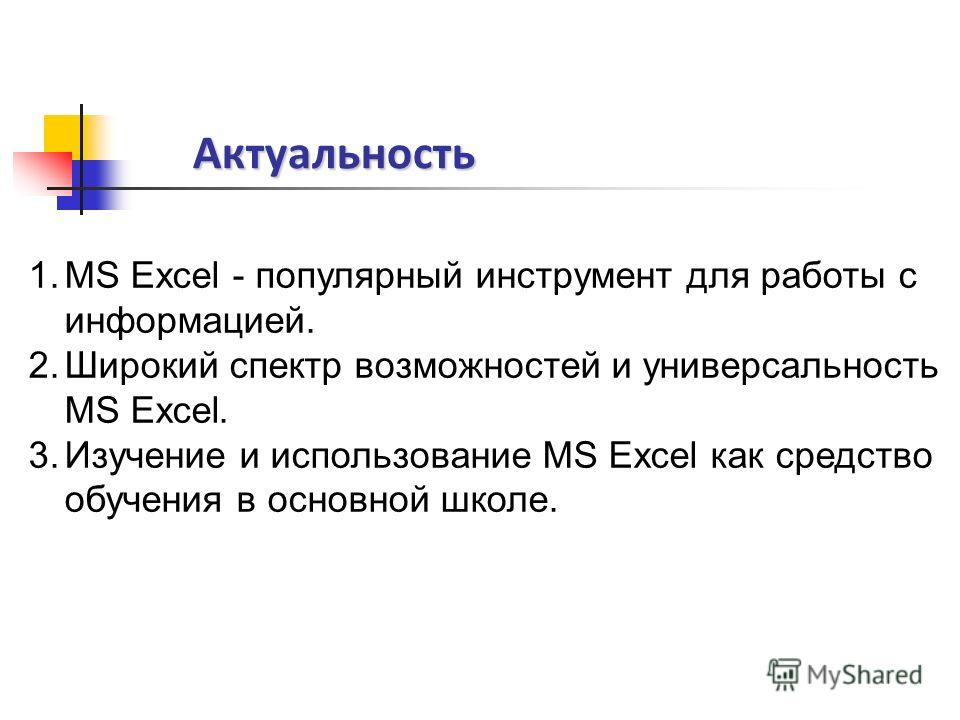 Актуальность

1. MS Excel - популярный инструмент для работы с информацией.
2. Широкий спектр возможностей и универсальность MS Excel.
3. Изучение и использование MS Excel как средство обучения в основной школе.

MyShared